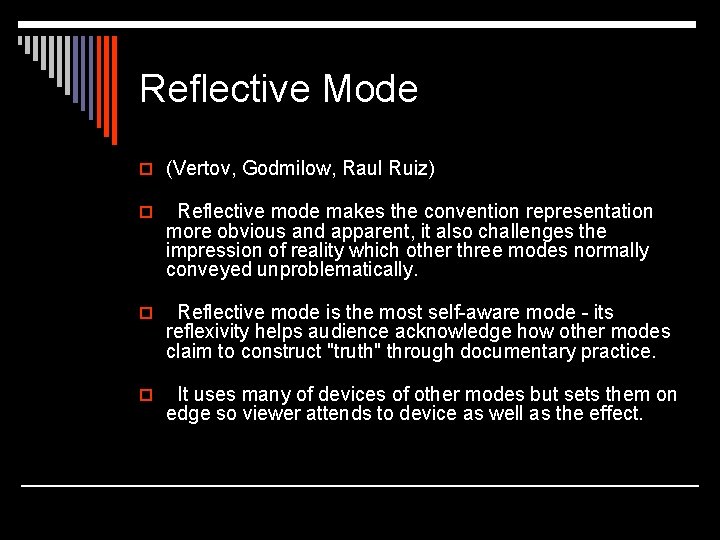 Reflective Mode

(Vertov, Godmilow, Raul Ruiz)

Reflective mode makes the convention representation more obvious and apparent, it also challenges the impression of reality which other three modes normally conveyed unproblematically.

Reflective mode is the most self-aware mode - its reflexivity helps audience acknowledge how other modes claim to construct "truth" through documentary practice.

It uses many of devices of other modes but sets them on edge so viewer attends to device as well as the effect.